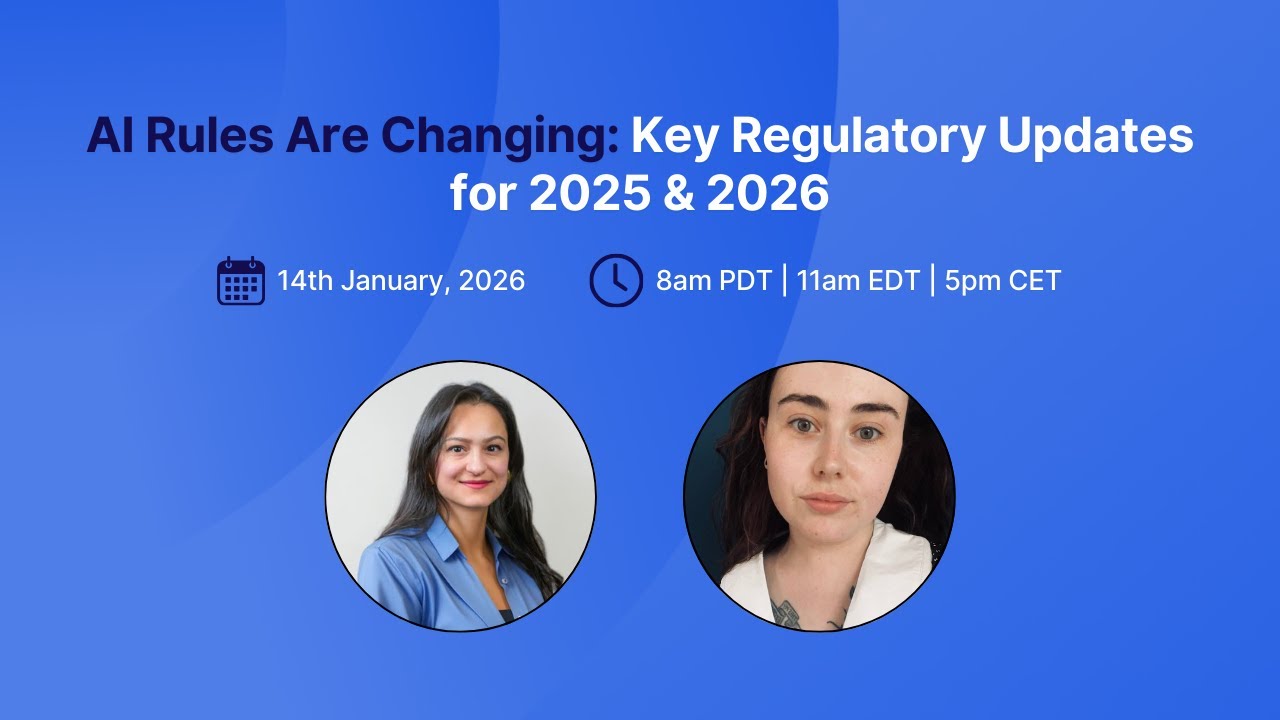 AI Rules Are Changing: Key Regulatory Updates for 2025 & 2026

14th January, 2026

8am PDT | 11am EDT | 5pm CET